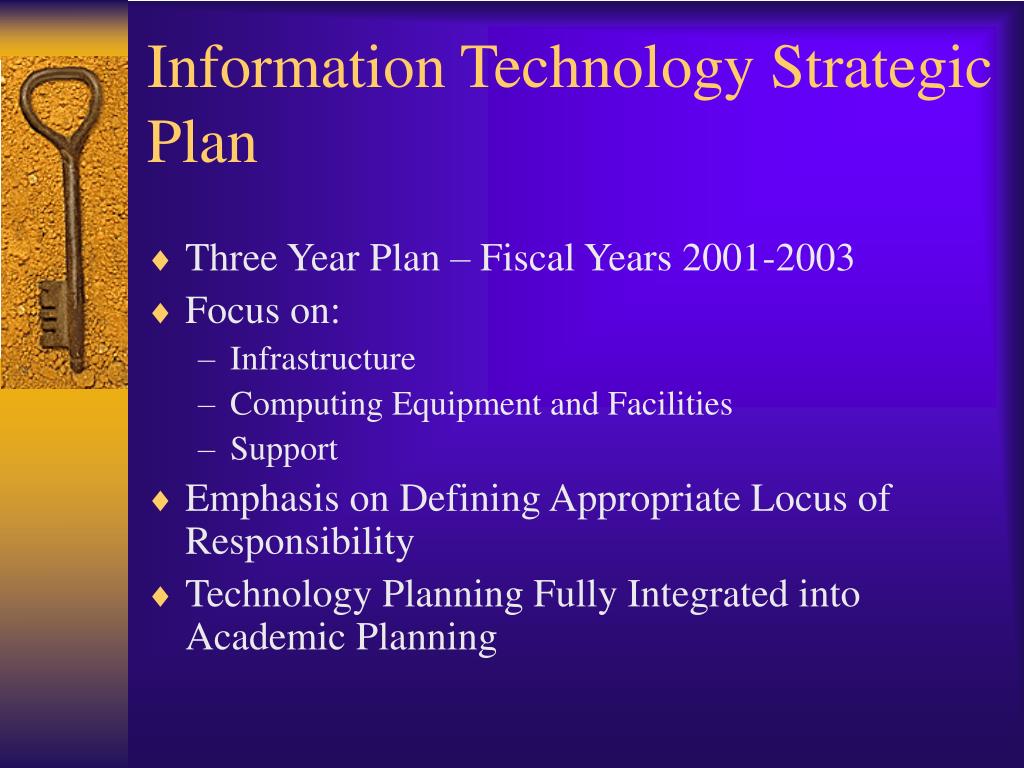 Information Technology Strategic Plan

♦ Three Year Plan – Fiscal Years 2001-2003
♦ Focus on:
– Infrastructure
– Computing Equipment and Facilities
– Support
♦ Emphasis on Defining Appropriate Locus of Responsibility
♦ Technology Planning Fully Integrated into Academic Planning